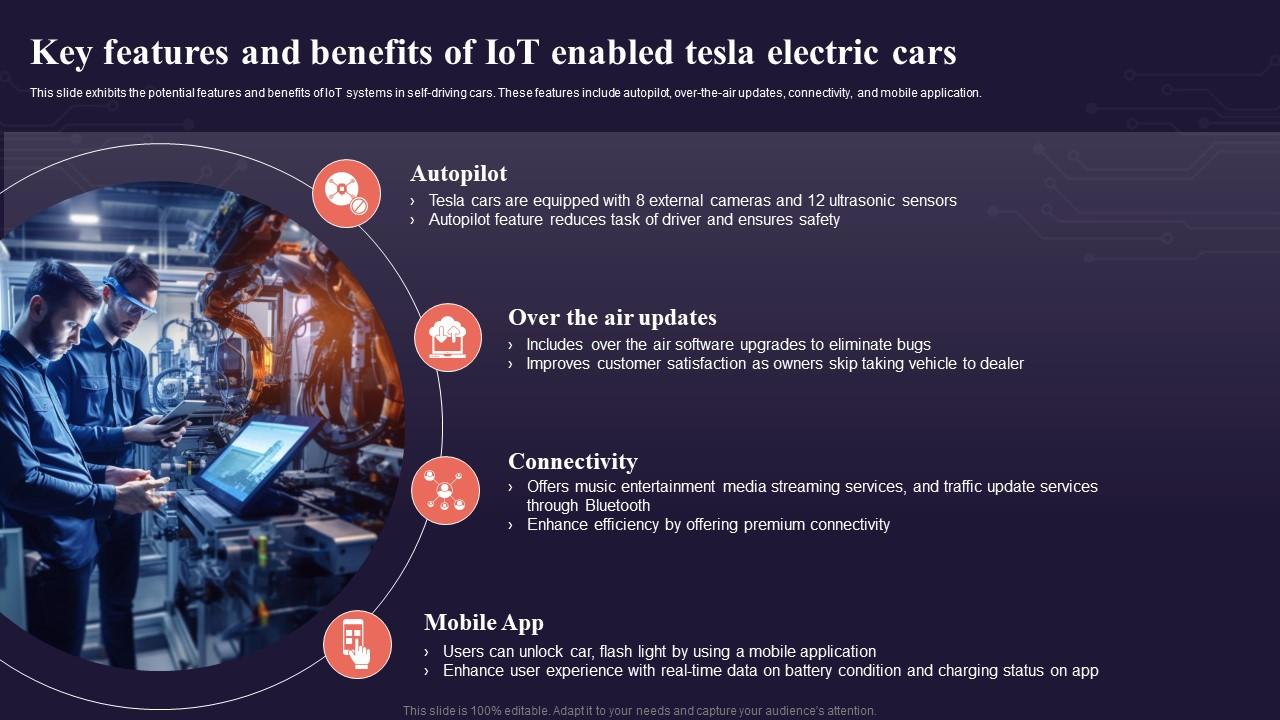 Key features and benefits of IoT enabled tesla electric cars

This slide exhibits the potential features and benefits of IoT systems in self-driving cars. These features include autopilot, over-the-air updates, connectivity, and mobile application.

Autopilot

› Tesla cars are equipped with 8 external cameras and 12 ultrasonic sensors
› Autopilot feature reduces task of driver and ensures safety

Over the air updates

› Includes over the air software upgrades to eliminate bugs
› Improves customer satisfaction as owners skip taking vehicle to dealer

Connectivity

› Offers music entertainment media streaming services, and traffic update services through Bluetooth
› Enhance efficiency by offering premium connectivity

Mobile App

› Users can unlock car, flash light by using a mobile application
› Enhance user experience with real-time data on battery condition and charging status on app

This slide is 100% editable. Adapt it to your needs and capture your audience's attention.